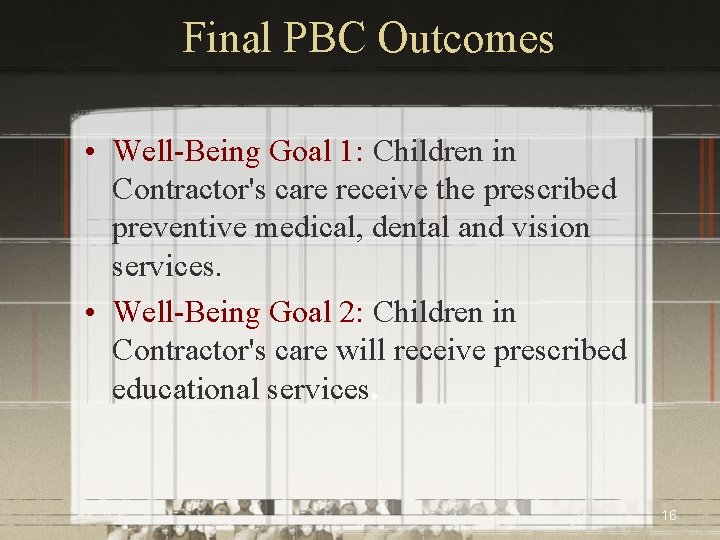 Final PBC Outcomes

• Well-Being Goal 1: Children in Contractor's care receive the prescribed preventive medical, dental and vision services.

• Well-Being Goal 2: Children in Contractor's care will receive prescribed educational services.

16